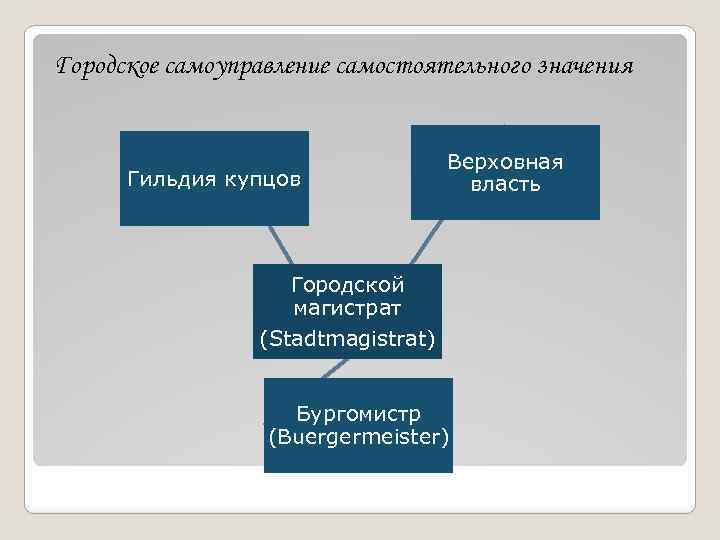 Городское самоуправление самостоятельного значения

Гильдия купцов

Верховная власть

Городской магистрат (Stadtmagistrat)

Бургомистр (Buergermeister)